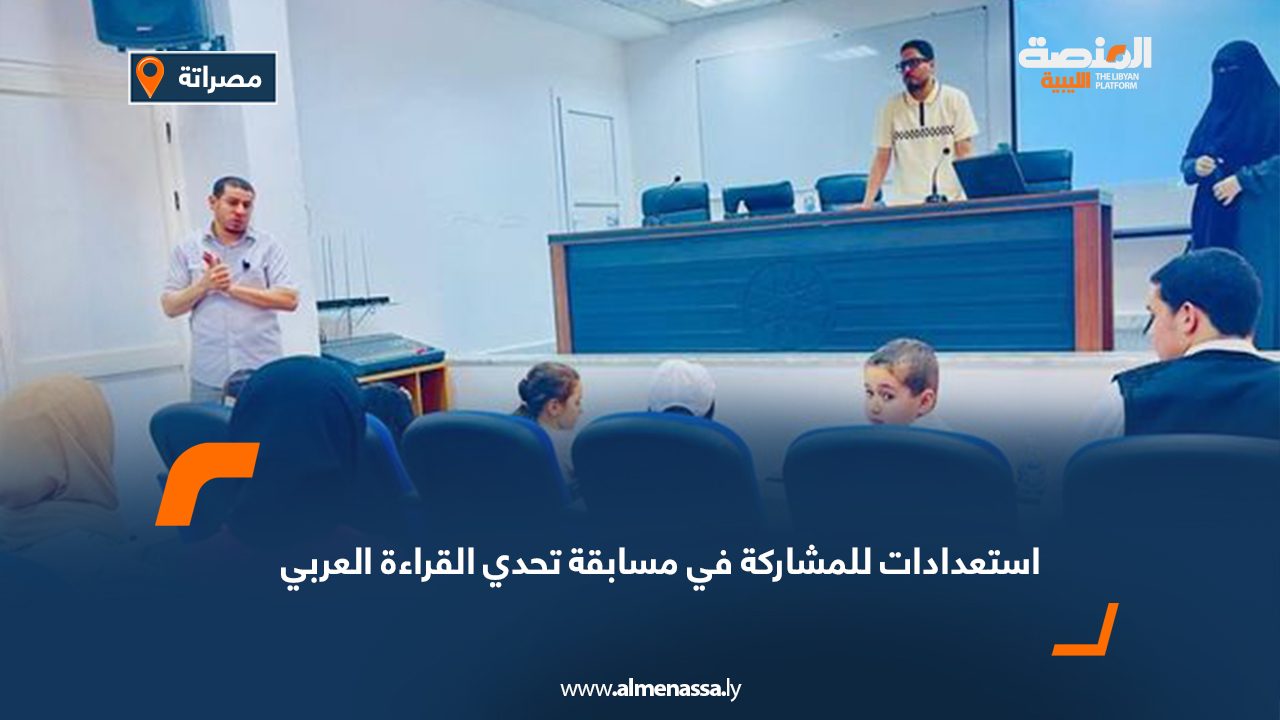 مصراتة

المنصة الليبية
THE LIBYAN PLATFORM

استعدادات للمشاركة في مسابقة تحدي القراءة العربي

www.almenassa.ly